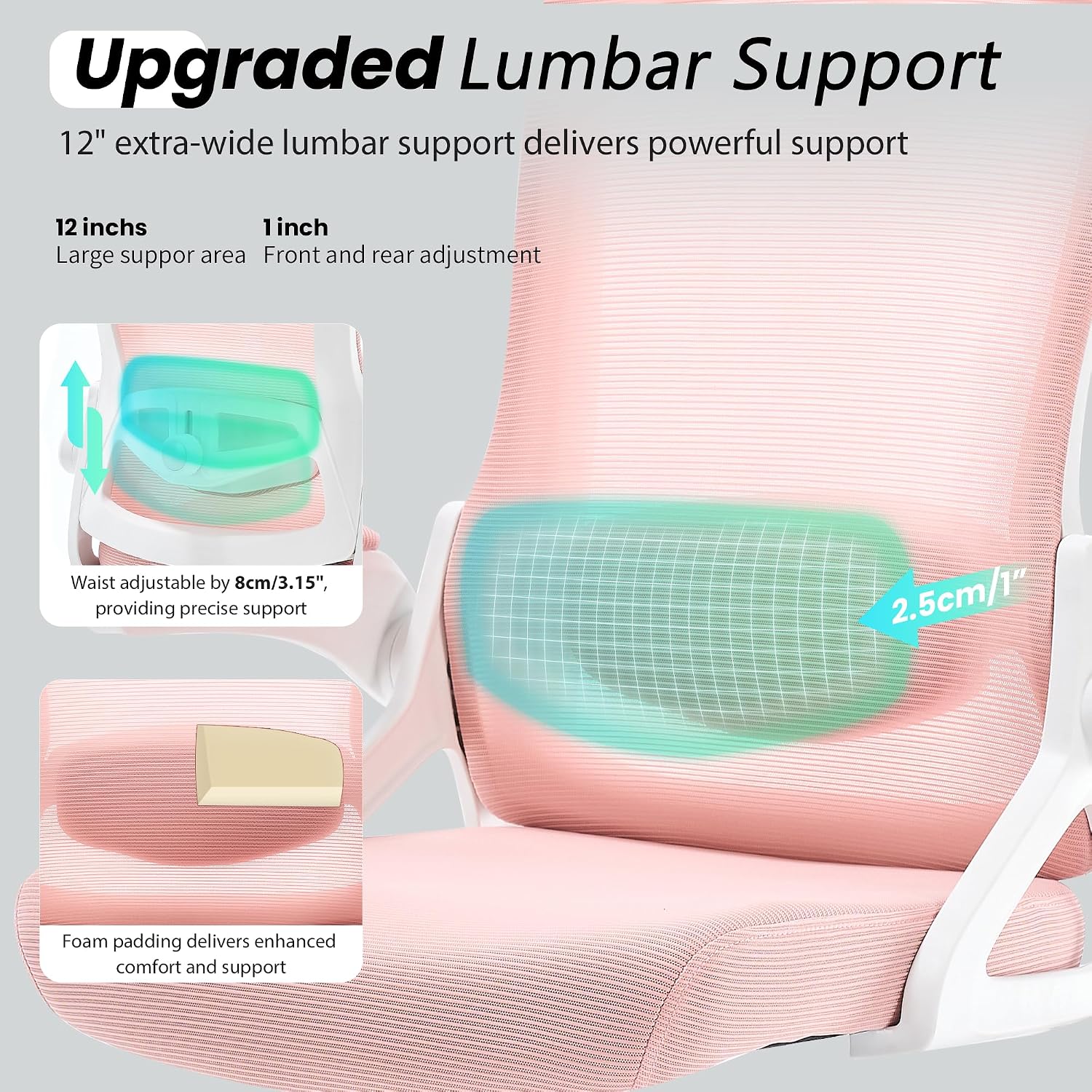 Upgraded Lumbar Support

12" extra-wide lumbar support delivers powerful support

12 inchs
Large suppor area

1 inch
Front and rear adjustment

Waist adjustable by 8cm/3.15", providing precise support

2.5cm/1"

Foam padding delivers enhanced comfort and support